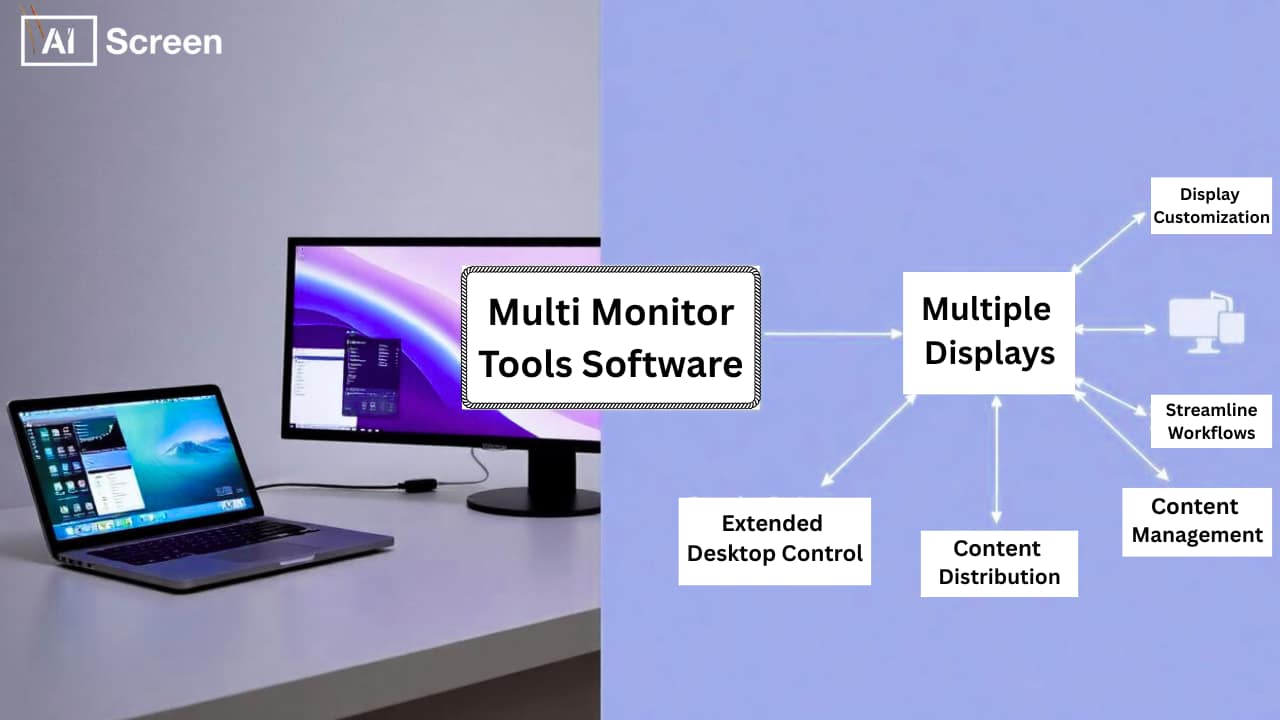 AI Screen

Multi Monitor Tools Software

Multiple Displays

Display Customization

Streamline Workflows

Content Management

Content Distribution

Extended Desktop Control